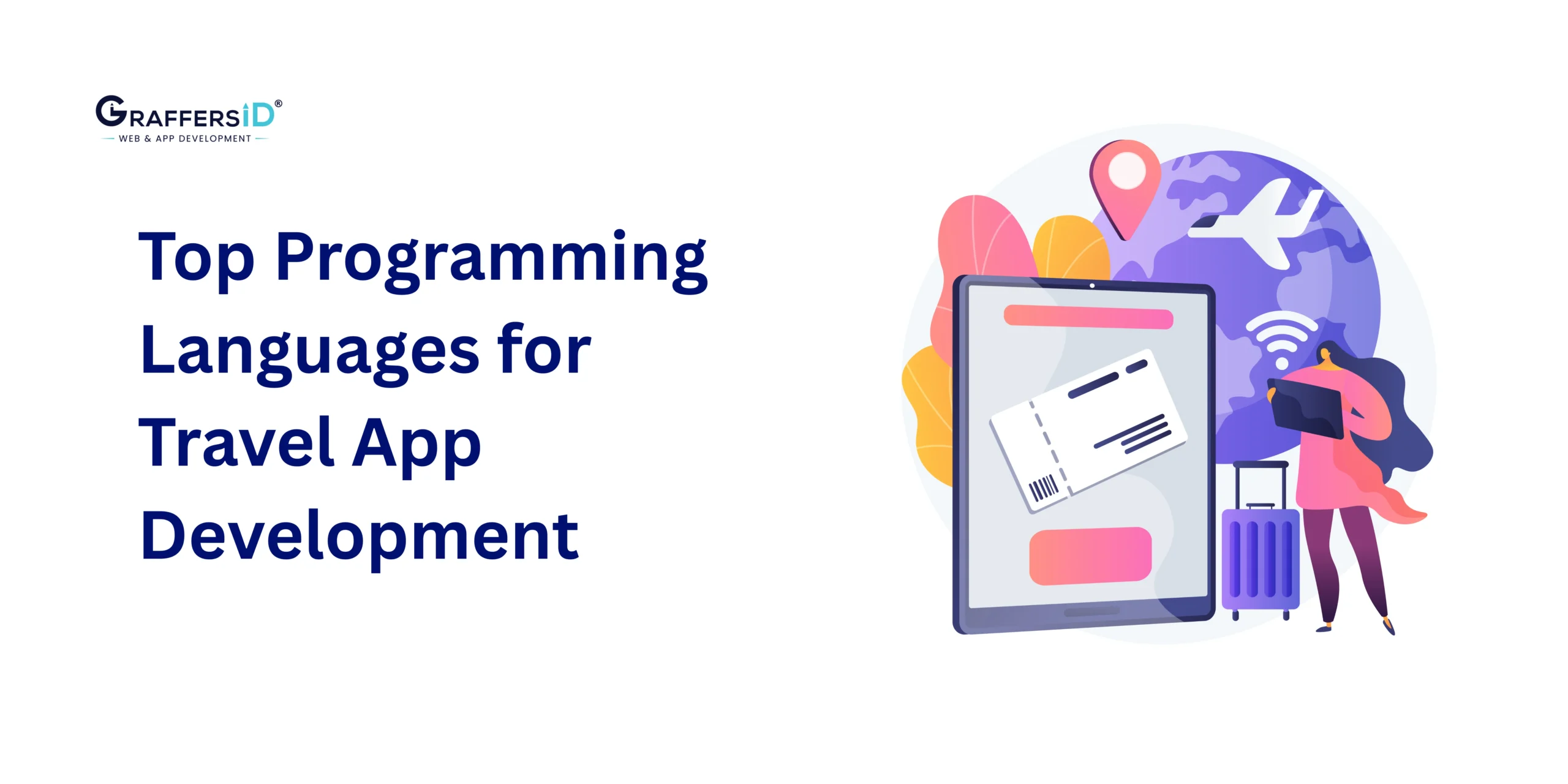 GRAFFERSID®
WEB & APP DEVELOPMENT

Top Programming Languages for Travel App Development